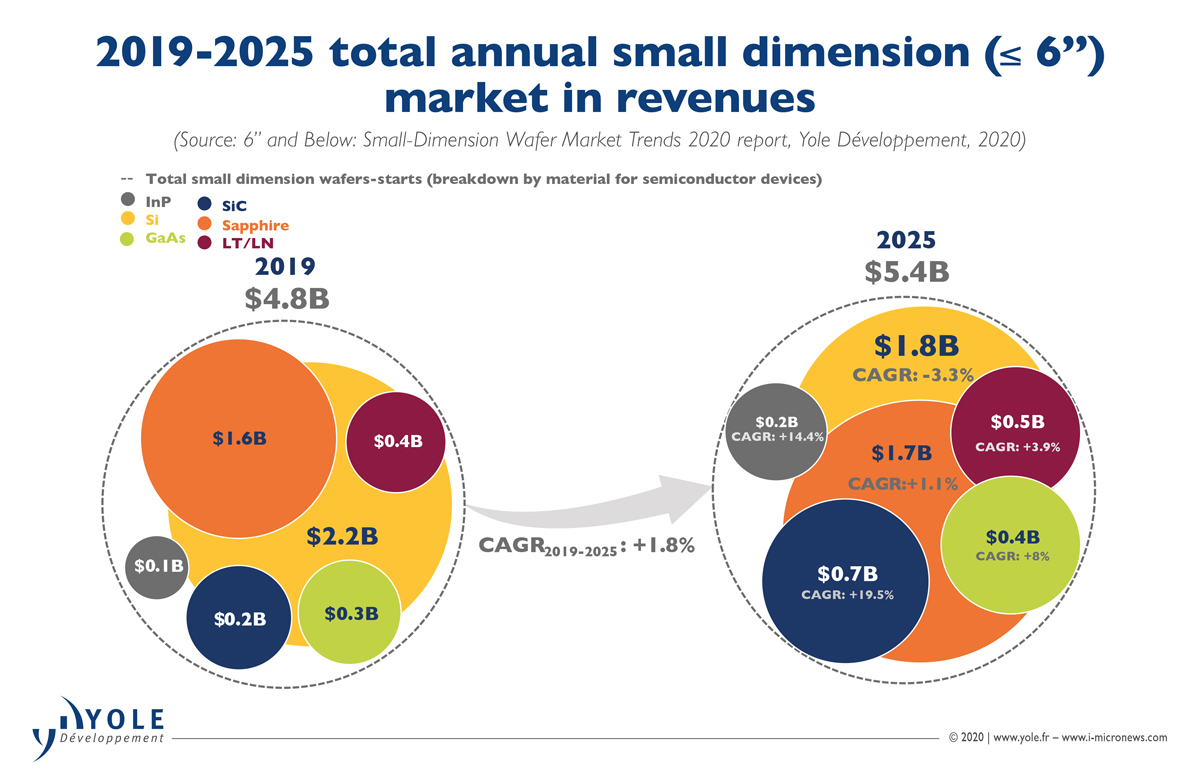 2019-2025 total annual small dimension (≤ 6”) market in revenues

(Source: 6” and Below: Small-Dimension Wafer Market Trends 2020 report, Yole Développement, 2020)

-- Total small dimension wafers-starts (breakdown by material for semiconductor devices)

InP
Si
GaAs
SiC
Sapphire
LT/LN

2019
$4.8B

$1.6B
$0.4B
$2.2B
$0.1B
$0.2B
$0.3B

CAGR$_{2019-2025}$: +1.8%

2025
$5.4B

$1.8B
CAGR: -3.3%
$0.2B
CAGR: +14.4%
$0.5B
CAGR: +3.9%
$1.7B
CAGR:+1.1%
$0.4B
CAGR: +8%
$0.7B
CAGR: +19.5%

YOLE
Développement

© 2020 | www.yole.fr – www.i-micronews.com